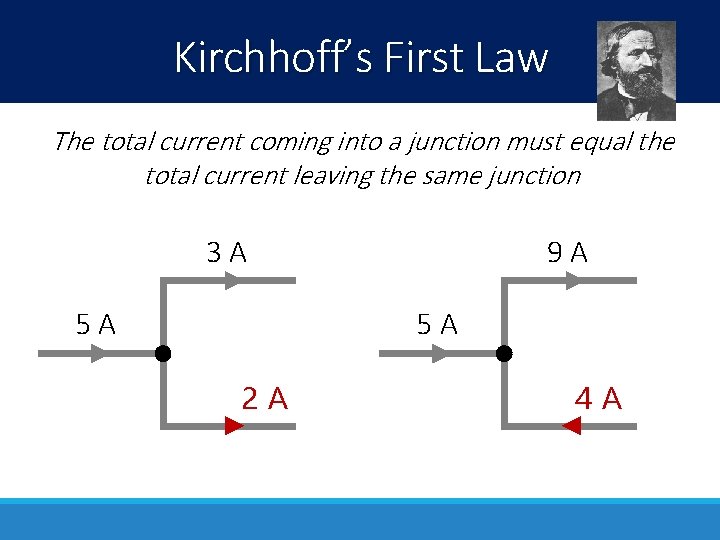 Kirchhoff's First Law

The total current coming into a junction must equal the total current leaving the same junction

3 A

5 A

2 A

9 A

5 A

4 A